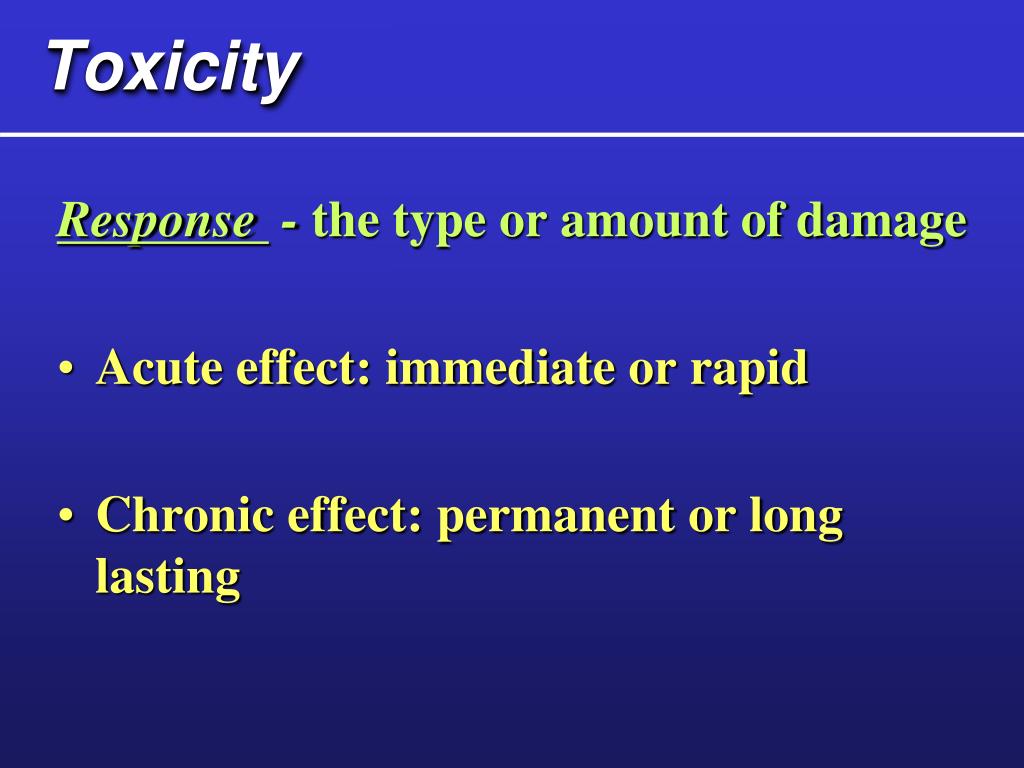 Toxicity

Response - the type or amount of damage

• Acute effect: immediate or rapid

• Chronic effect: permanent or long lasting